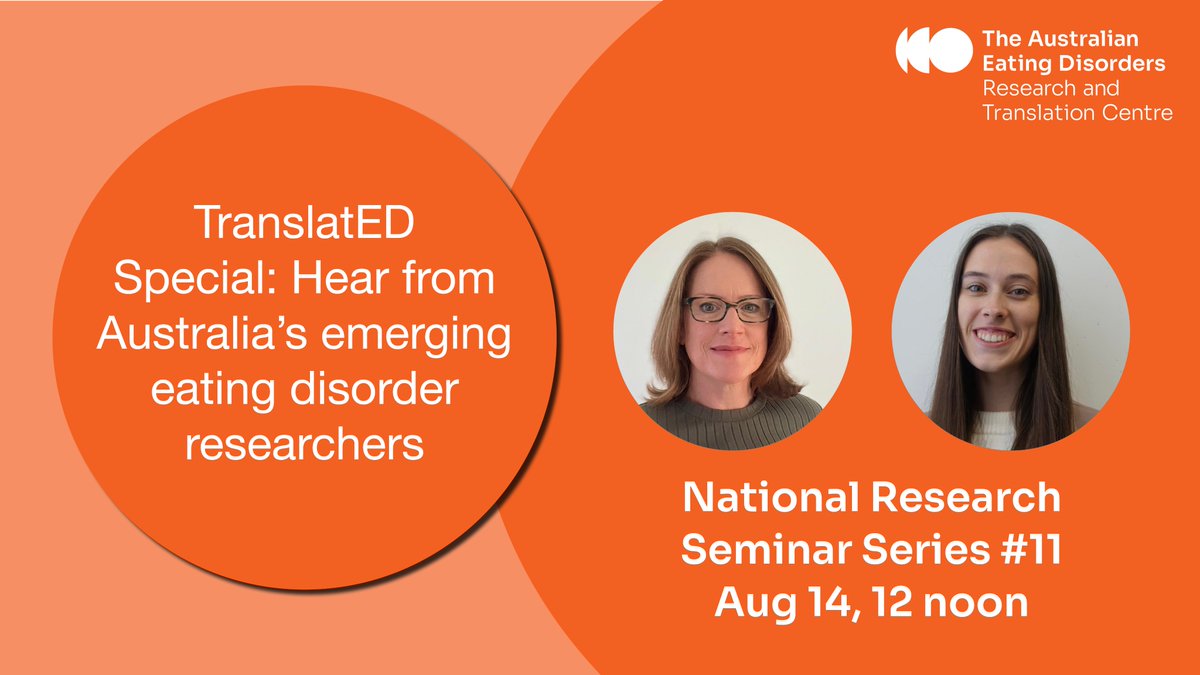 The Australian Eating Disorders Research and Translation Centre

TranslatED Special: Hear from Australia's emerging eating disorder researchers

National Research Seminar Series #11
Aug 14, 12 noon